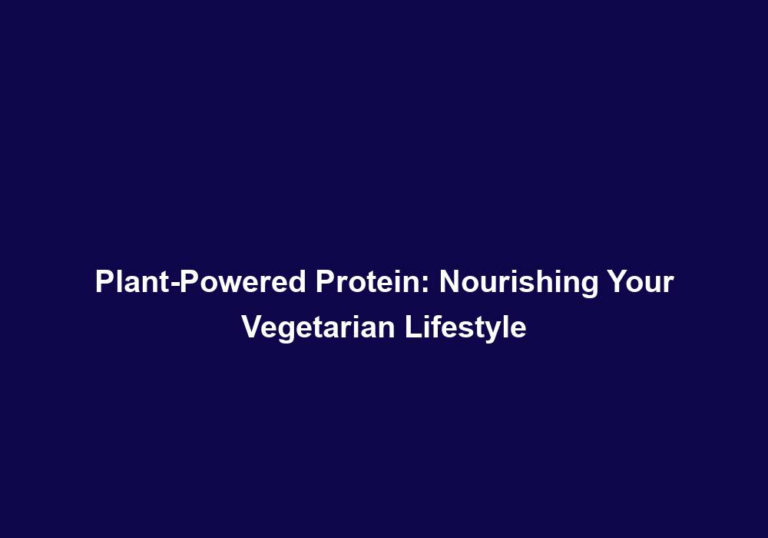 Plant-Powered Protein: Nourishing Your Vegetarian Lifestyle